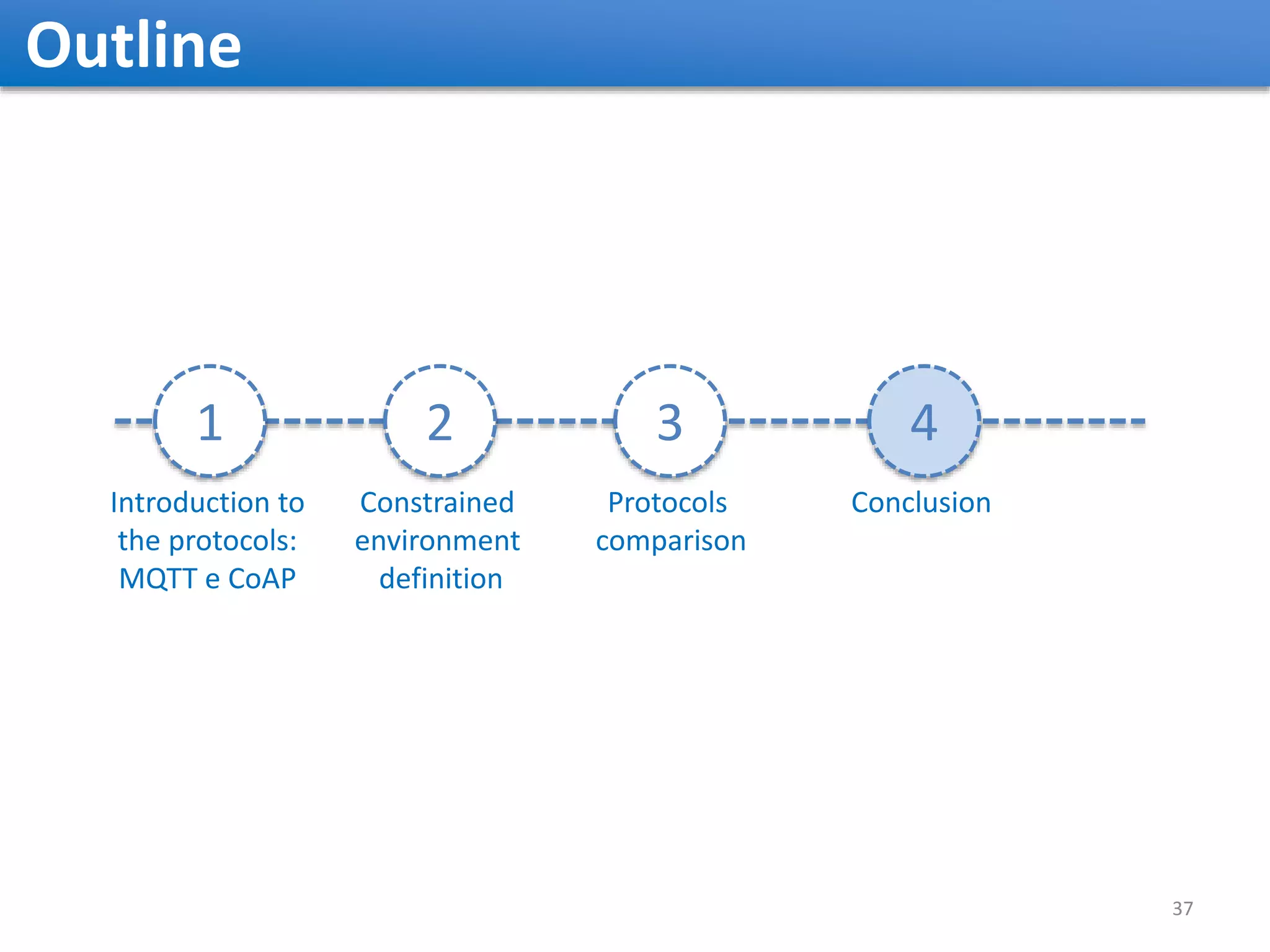 Outline

1
Introduction to the protocols: MQTT e CoAP

2
Constrained environment definition

3
Protocols comparison

4
Conclusion

37